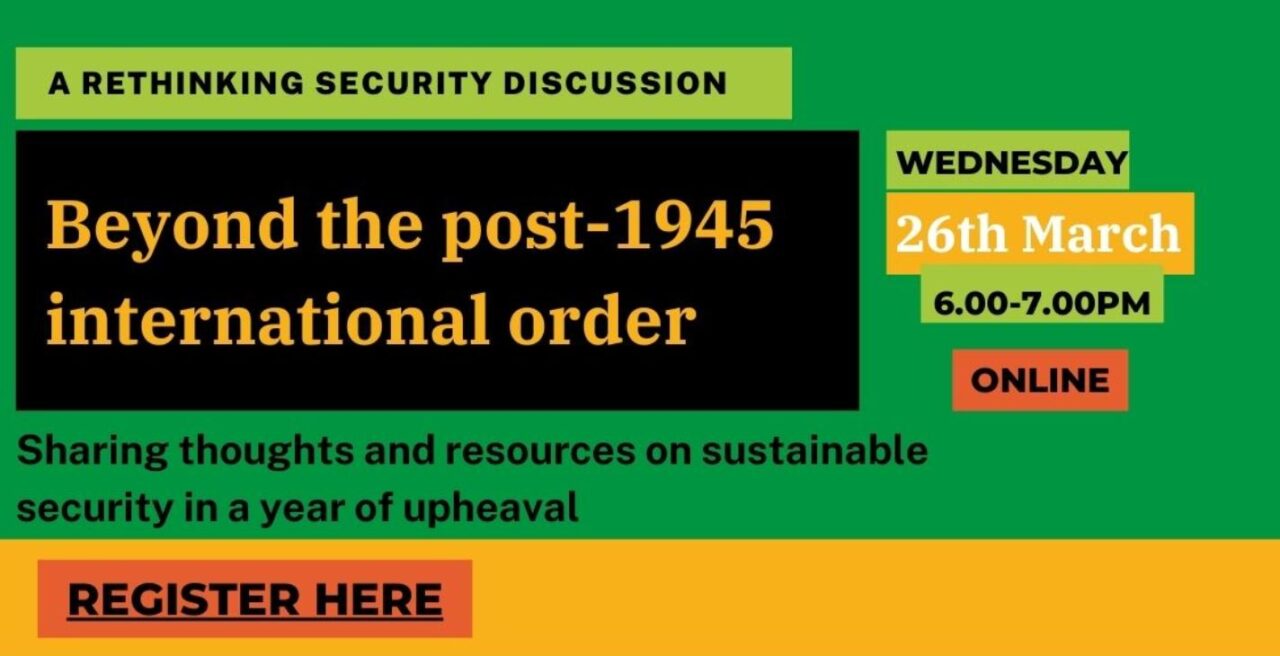 A RETHINKING SECURITY DISCUSSION

Beyond the post-1945 international order

WEDNESDAY

26th March

6.00-7.00PM

ONLINE

Sharing thoughts and resources on sustainable security in a year of upheaval

REGISTER HERE